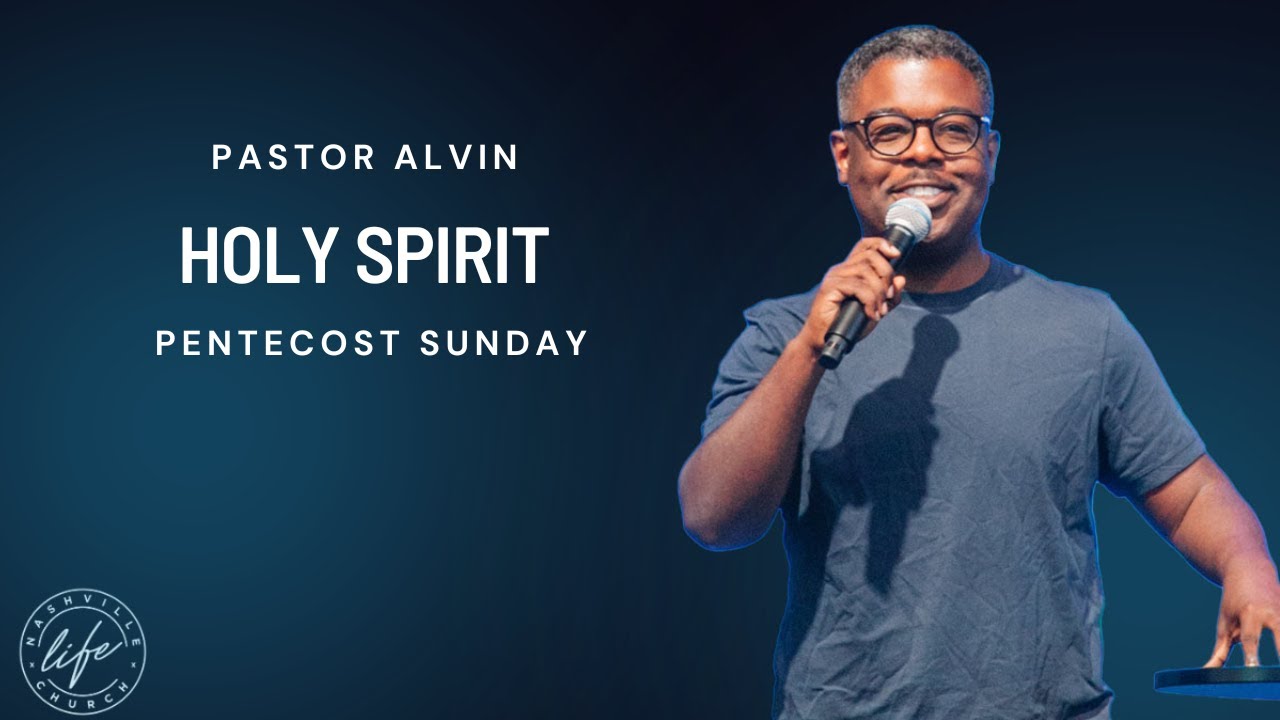 PASTOR ALVIN

HOLY SPIRIT

PENTECOST SUNDAY

NASHVILLE
life
CHURCH